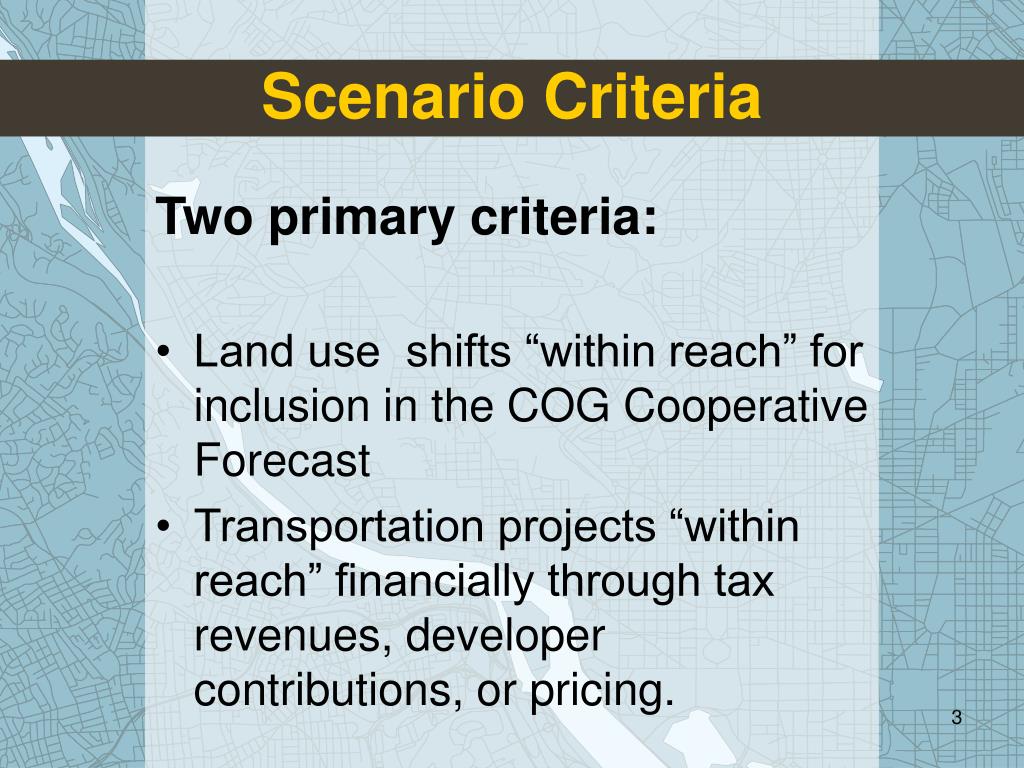 Scenario Criteria

Two primary criteria:

• Land use  shifts “within reach” for inclusion in the COG Cooperative Forecast
• Transportation projects “within reach” financially through tax revenues, developer contributions, or pricing.

3